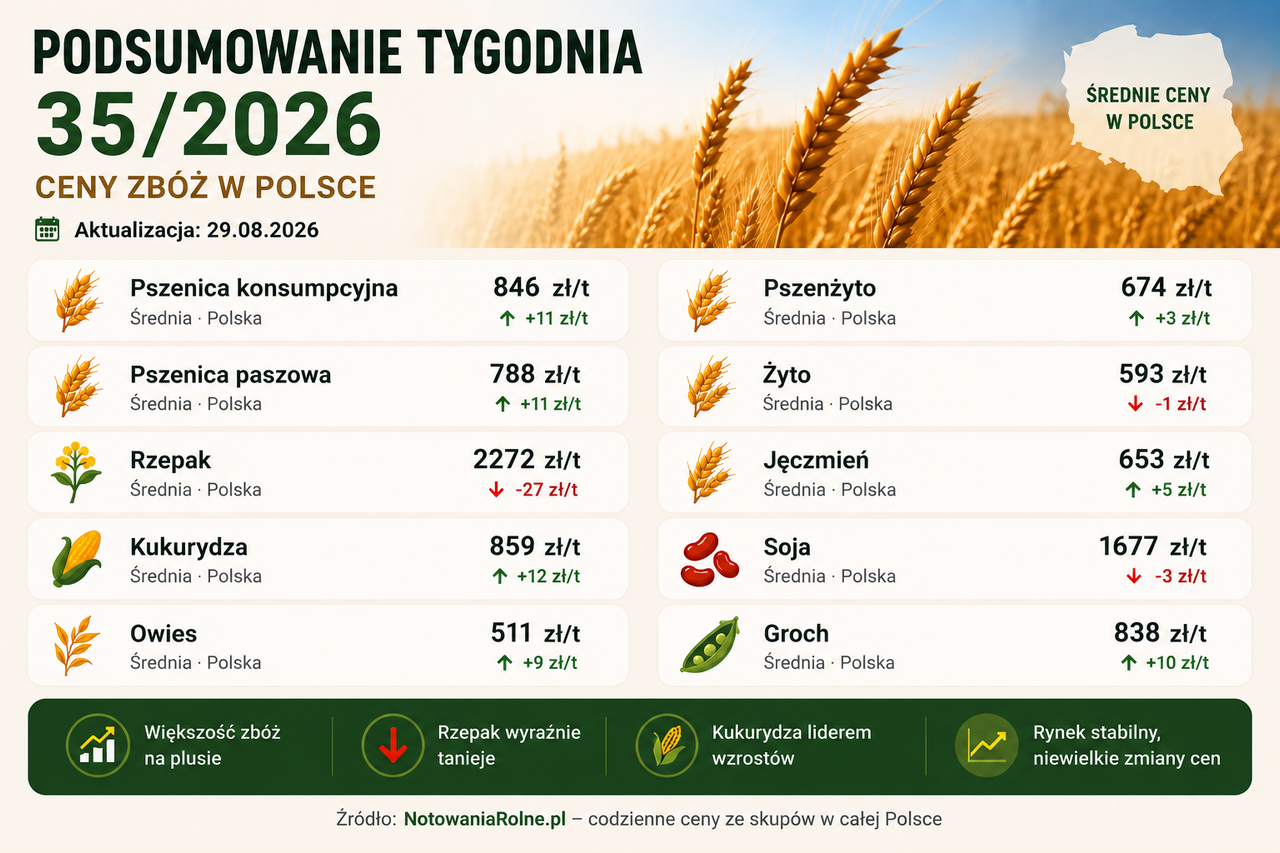 PODSUMOWANIE TYGODNIA
35/2026
CENY ZBÓŻ W POLSCE

Aktualizacja: 29.08.2026

ŚREDNIE CENY W POLSCE

Pszenica konsumpcyjna
Średnia · Polska
846 zł/t
↑ +11 zł/t

Pszenica paszowa
Średnia · Polska
788 zł/t
↑ +11 zł/t

Rzepak
Średnia · Polska
2272 zł/t
↓ -27 zł/t

Kukurydza
Średnia · Polska
859 zł/t
↑ +12 zł/t

Owies
Średnia · Polska
511 zł/t
↑ +9 zł/t

Pszenżyto
Średnia · Polska
674 zł/t
↑ +3 zł/t

Żyto
Średnia · Polska
593 zł/t
↓ -1 zł/t

Jęczmień
Średnia · Polska
653 zł/t
↑ +5 zł/t

Soja
Średnia · Polska
1677 zł/t
↓ -3 zł/t

Groch
Średnia · Polska
838 zł/t
↑ +10 zł/t

Większość zbóż na plusie

Rzepak wyraźnie tanieje

Kukurydza liderem wzrostów

Rynek stabilny, niewielkie zmiany cen

Źródło: NotowaniaRolne.pl – codzienne ceny ze skupów w całej Polsce